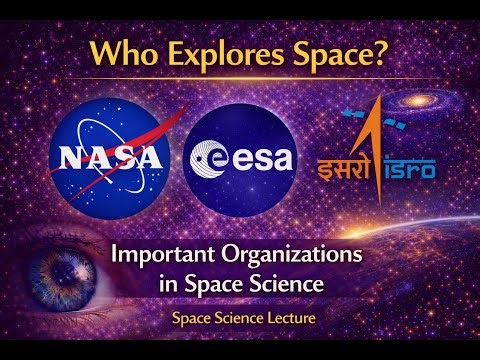 Who Explores Space?

NASA

esa

इसरो isro

Important Organizations in Space Science

Space Science Lecture